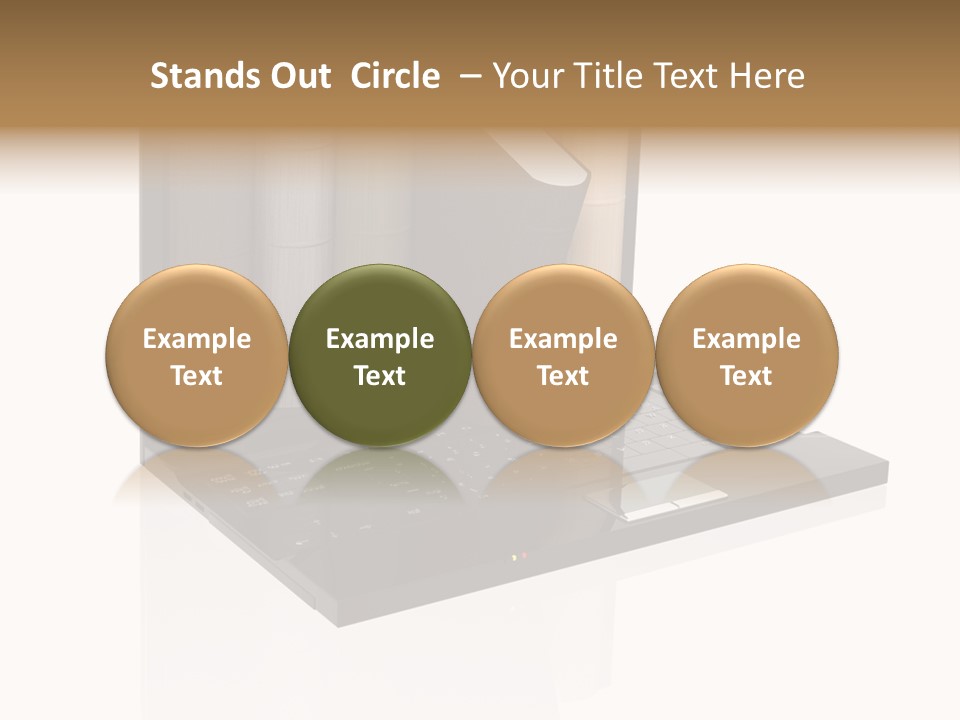 Stands Out Circle – Your Title Text Here

Example Text

Example Text

Example Text

Example Text